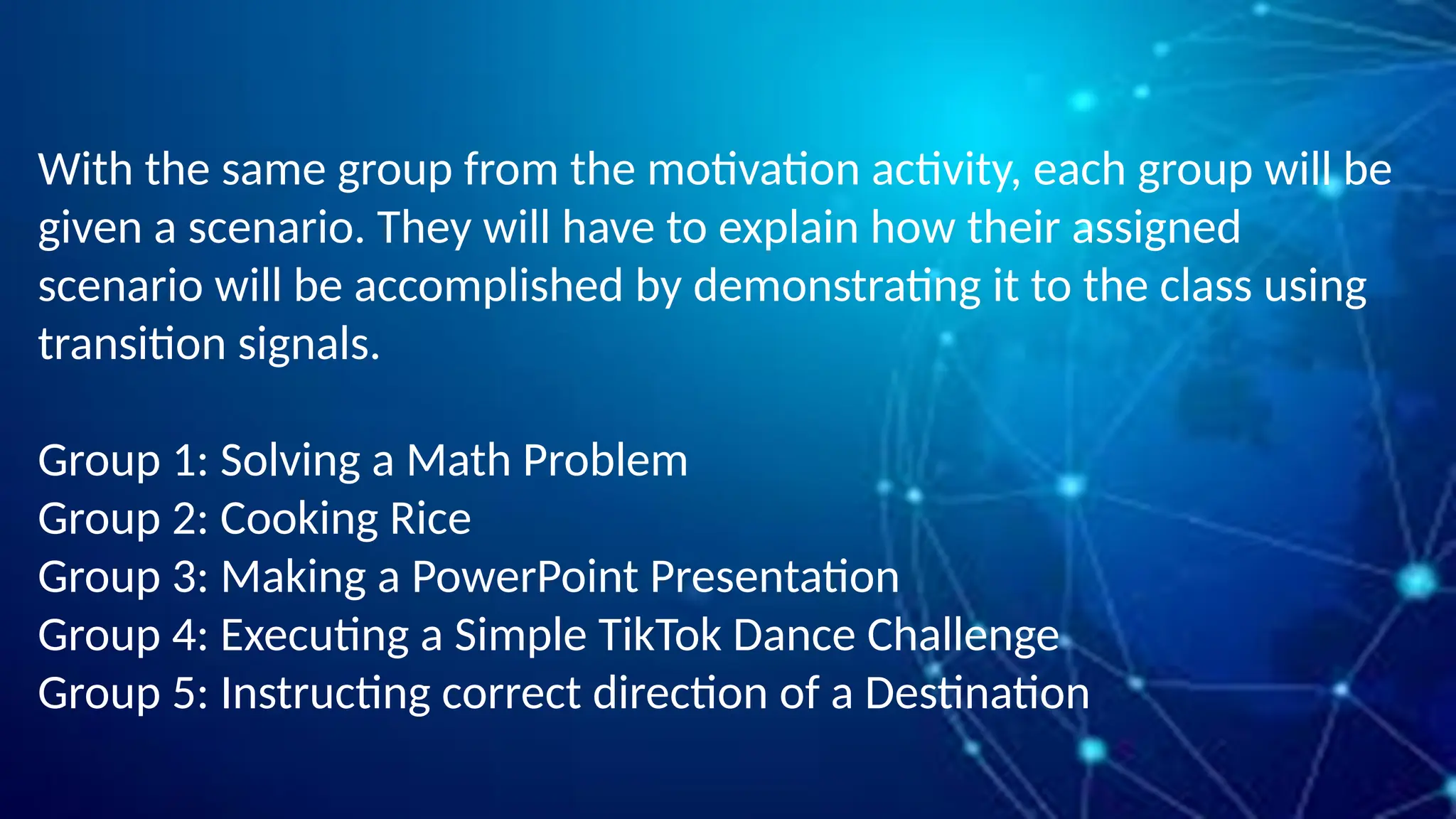 With the same group from the motivation activity, each group will be given a scenario. They will have to explain how their assigned scenario will be accomplished by demonstrating it to the class using transition signals.

Group 1: Solving a Math Problem
Group 2: Cooking Rice
Group 3: Making a PowerPoint Presentation
Group 4: Executing a Simple TikTok Dance Challenge
Group 5: Instructing correct direction of a Destination